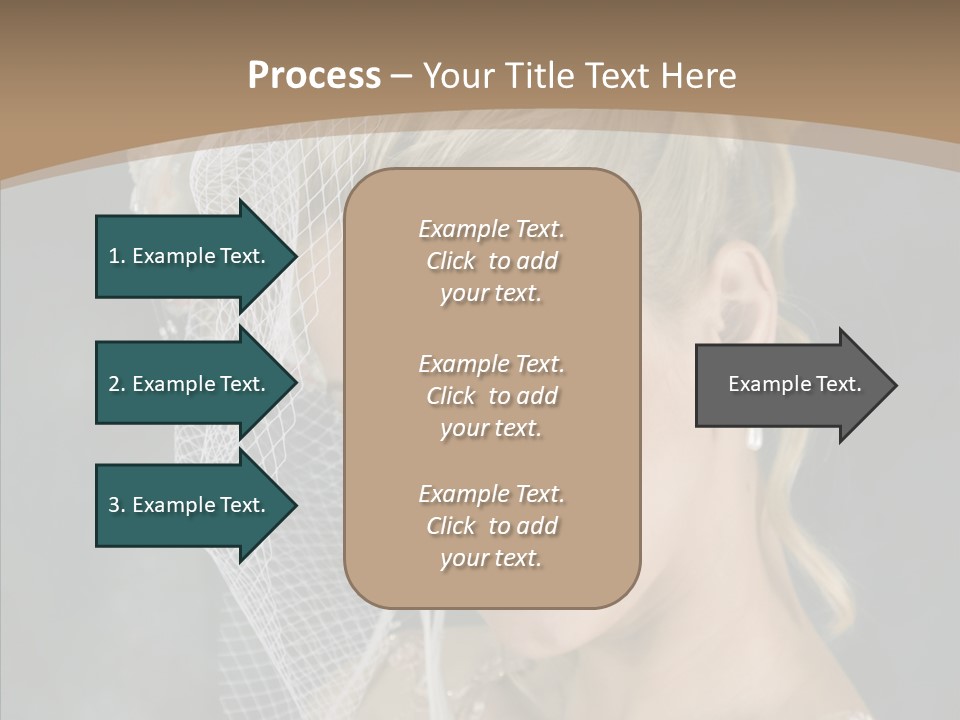 Process – Your Title Text Here

1. Example Text.

2. Example Text.

3. Example Text.

Example Text.
Click to add
your text.

Example Text.
Click to add
your text.

Example Text.
Click to add
your text.

Example Text.